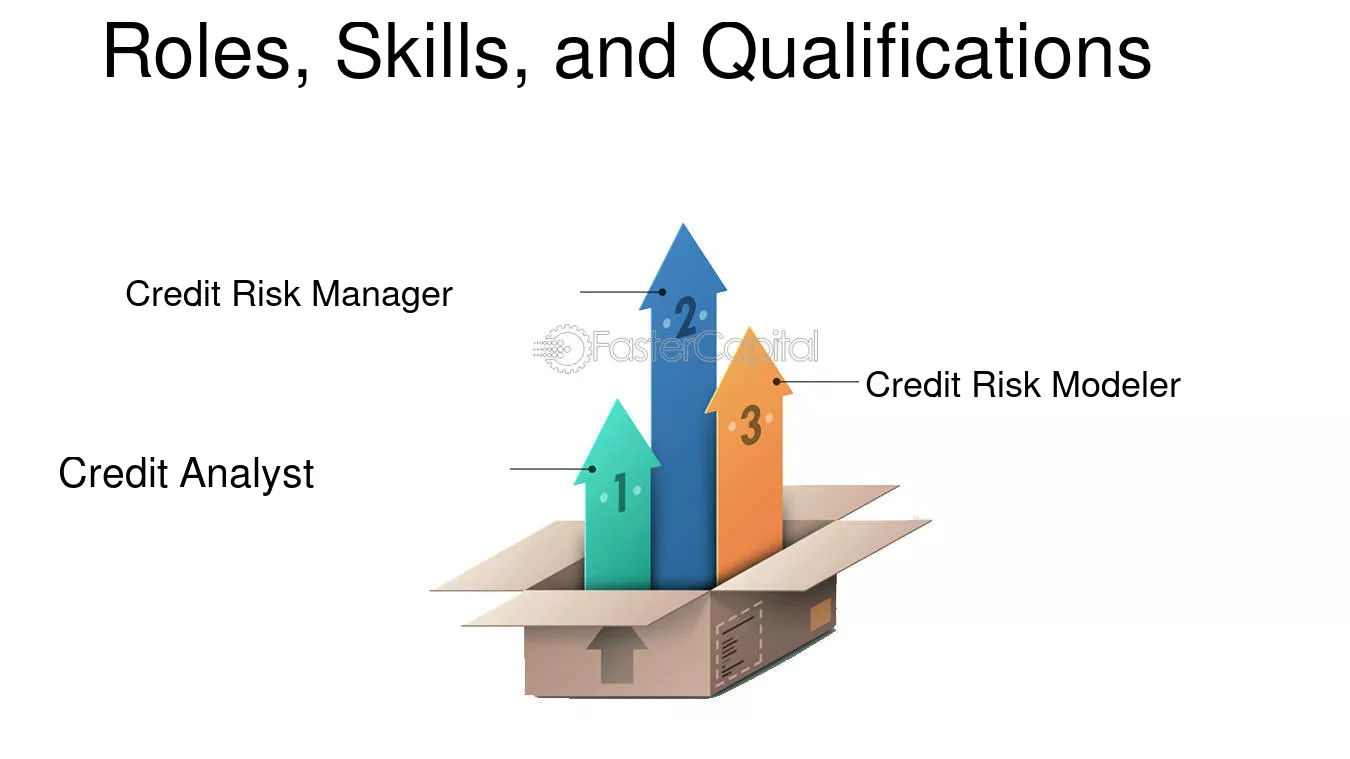 Roles, Skills, and Qualifications

Credit Risk Manager

2

Credit Risk Modeler

3

Credit Analyst

1

FasterCapital